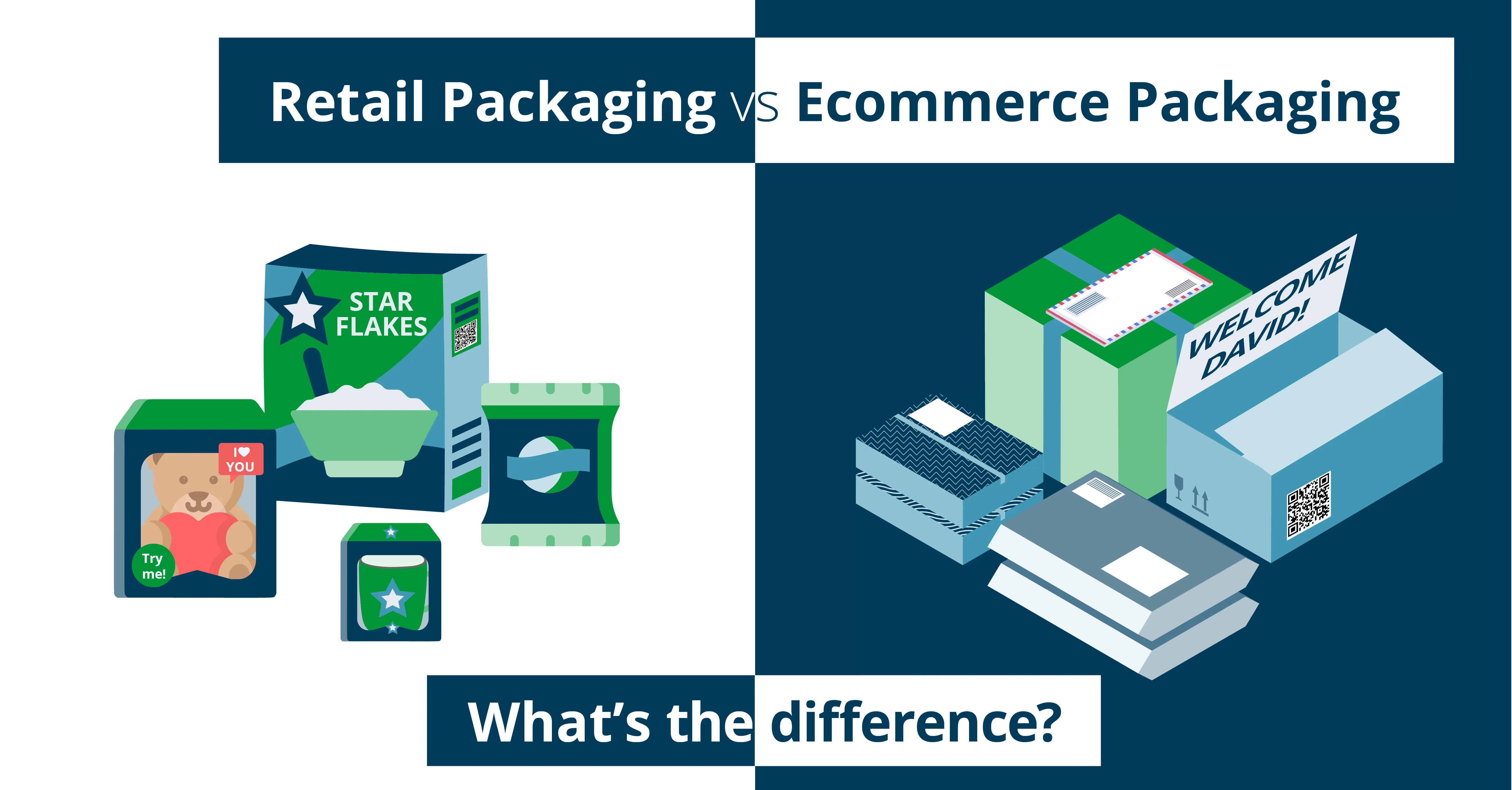 Retail Packaging vs Ecommerce Packaging

STAR FLAKES

I ♥ YOU

Try me!

WELCOME DAVID!

What's the difference?